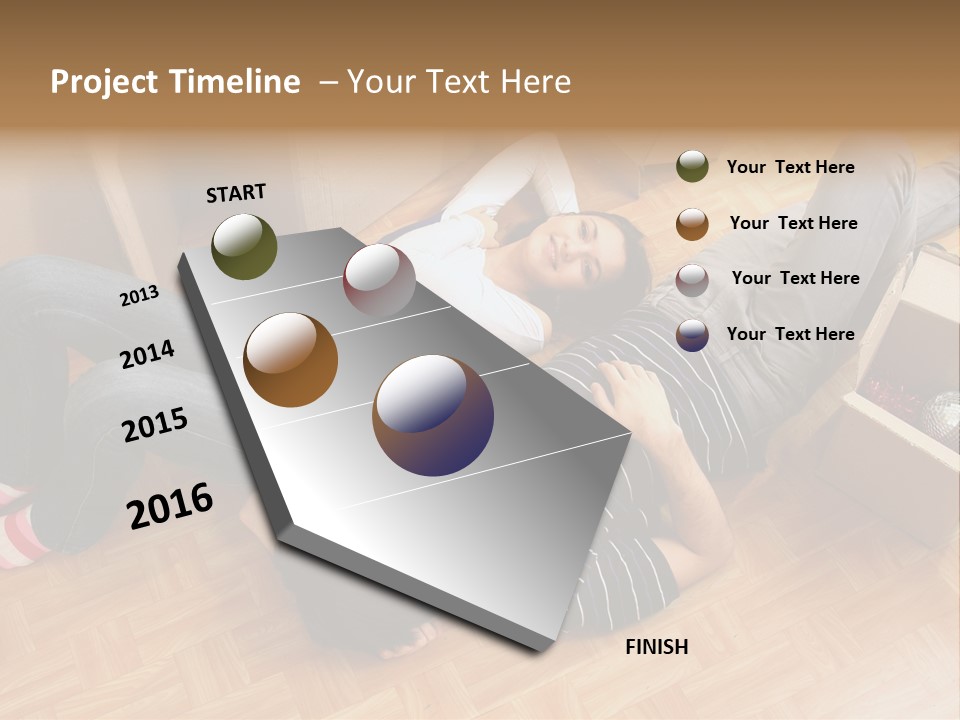 Project Timeline – Your Text Here

START

2013

2014

2015

2016

FINISH

Your Text Here

Your Text Here

Your Text Here

Your Text Here